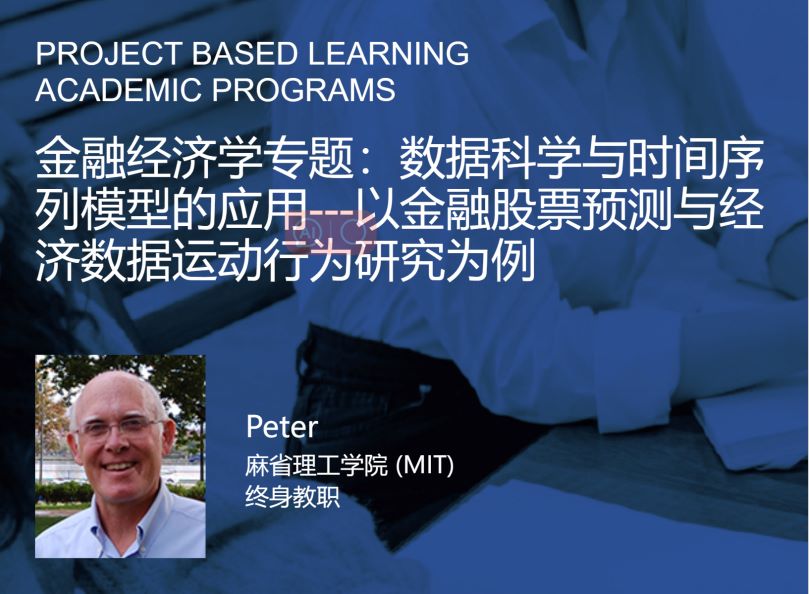 PROJECT BASED LEARNING
ACADEMIC PROGRAMS

金融经济学专题：数据科学与时间序列模型的应用---以金融股票预测与经济数据运动行为研究为例

Peter
麻省理工学院 (MIT)
终身教职